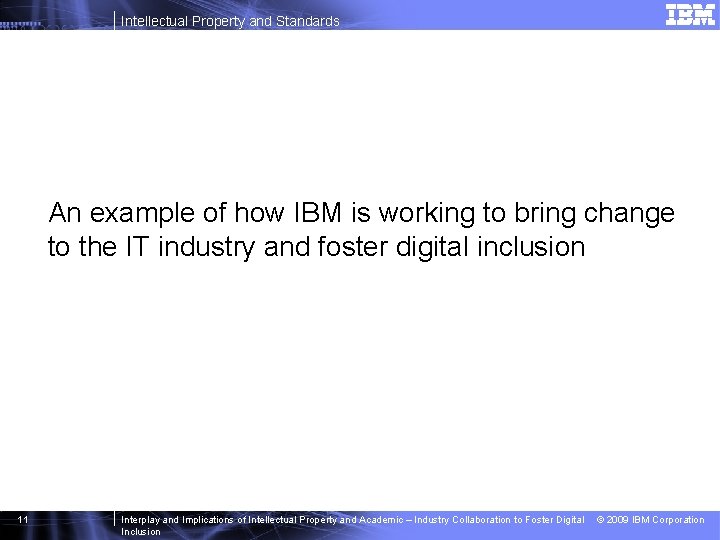 Intellectual Property and Standards

IBM

An example of how IBM is working to bring change to the IT industry and foster digital inclusion

11

Interplay and Implications of Intellectual Property and Academic – Industry Collaboration to Foster Digital Inclusion

© 2009 IBM Corporation